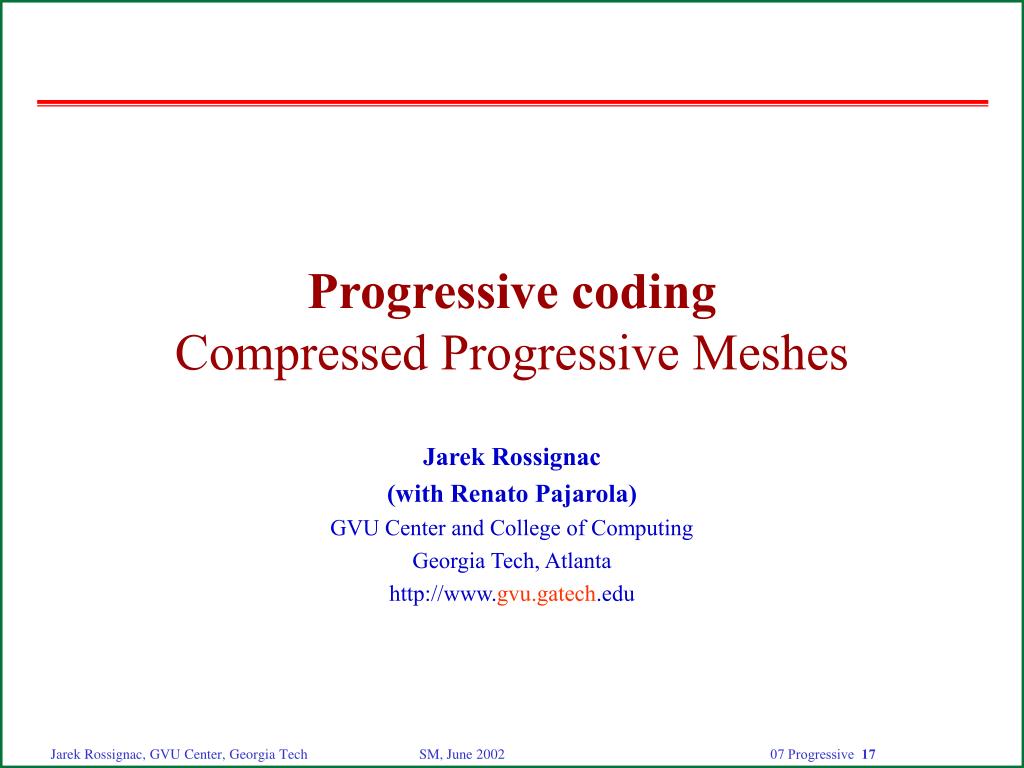 Progressive coding
Compressed Progressive Meshes

Jarek Rossignac
(with Renato Pajarola)
GVU Center and College of Computing
Georgia Tech, Atlanta
http://www.gvu.gatech.edu

Jarek Rossignac, GVU Center, Georgia Tech SM, June 2002 07 Progressive 17